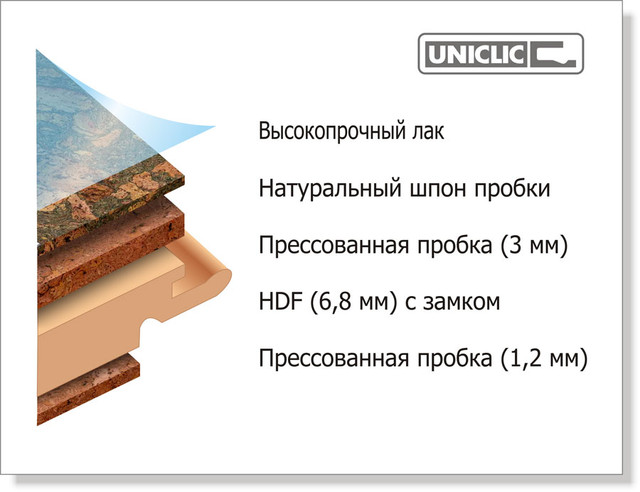 UNICLIC

Высокопрочный лак

Натуральный шпон пробки

Прессованная пробка (3 мм)

HDF (6,8 мм) с замком

Прессованная пробка (1,2 мм)